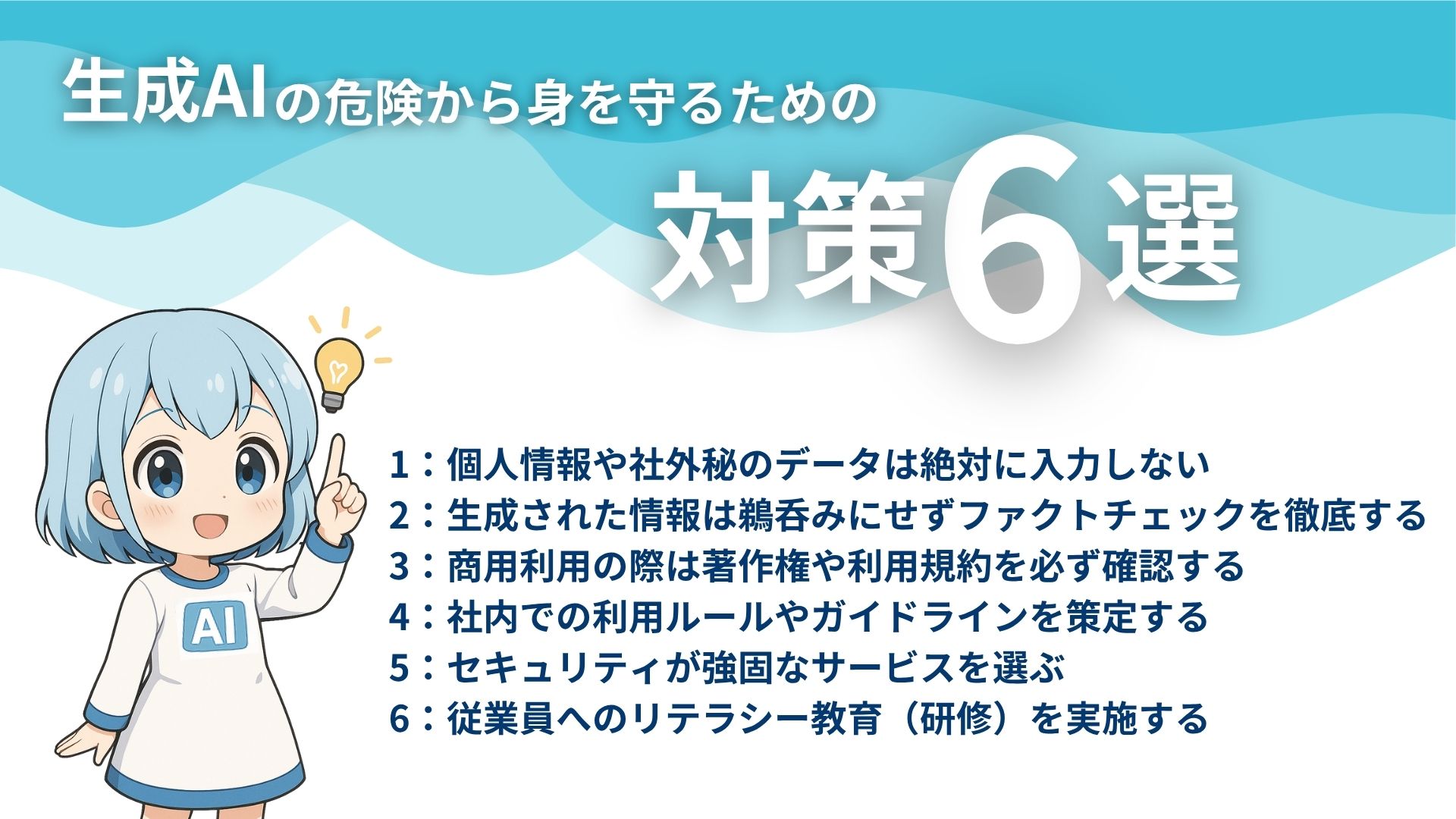 生成AIの危険から身を守るための

対策6選

AI

1：個人情報や社外秘のデータは絶対に入力しない
2：生成された情報は鵜呑みにせずファクトチェックを徹底する
3：商用利用の際は著作権や利用規約を必ず確認する
4：社内での利用ルールやガイドラインを策定する
5：セキュリティが強固なサービスを選ぶ
6：従業員へのリテラシー教育（研修）を実施する